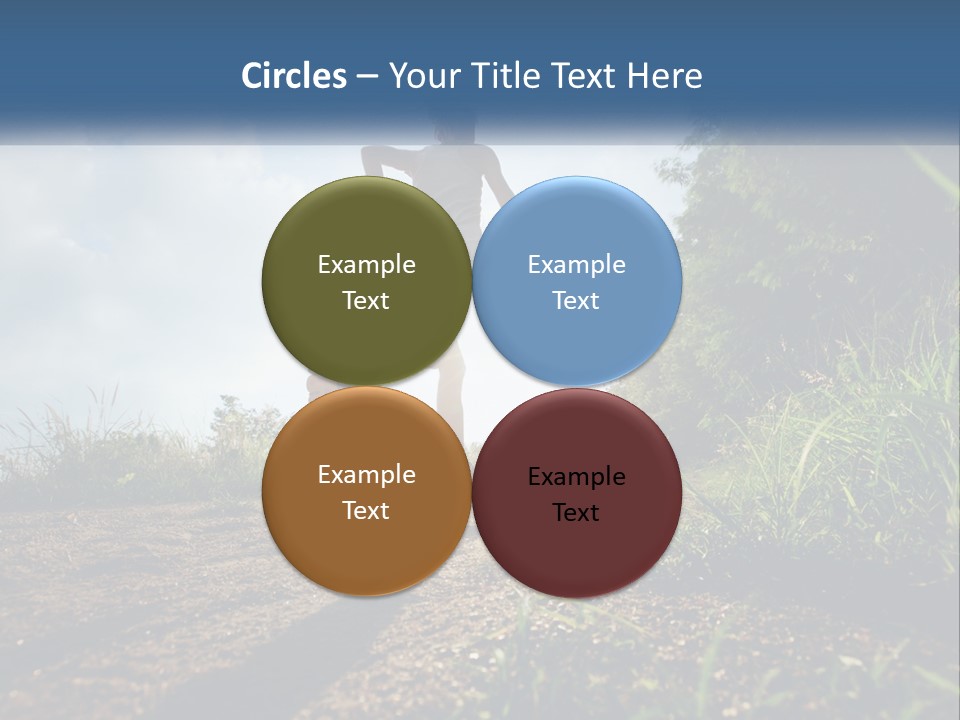 Circles – Your Title Text Here

Example Text

Example Text

Example Text

Example Text